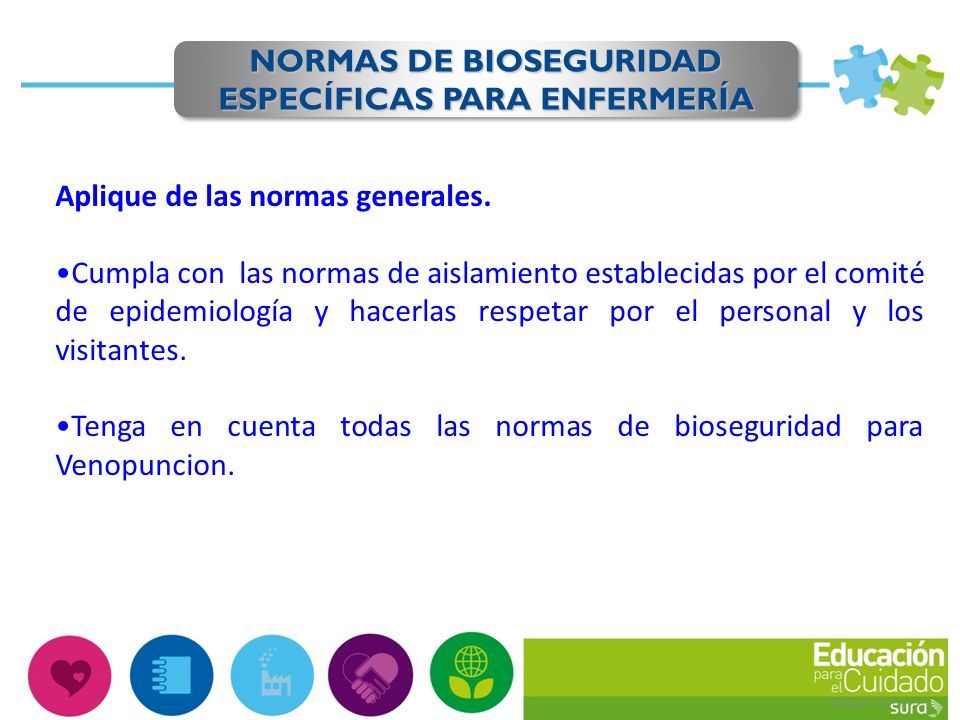 NORMAS DE BIOSEGURIDAD ESPECÍFICAS PARA ENFERMERÍA

Aplique de las normas generales.

•Cumpla con las normas de aislamiento establecidas por el comité de epidemiología y hacerlas respetar por el personal y los visitantes.

•Tenga en cuenta todas las normas de bioseguridad para Venopuncion.

Educación para el Cuidado
sura